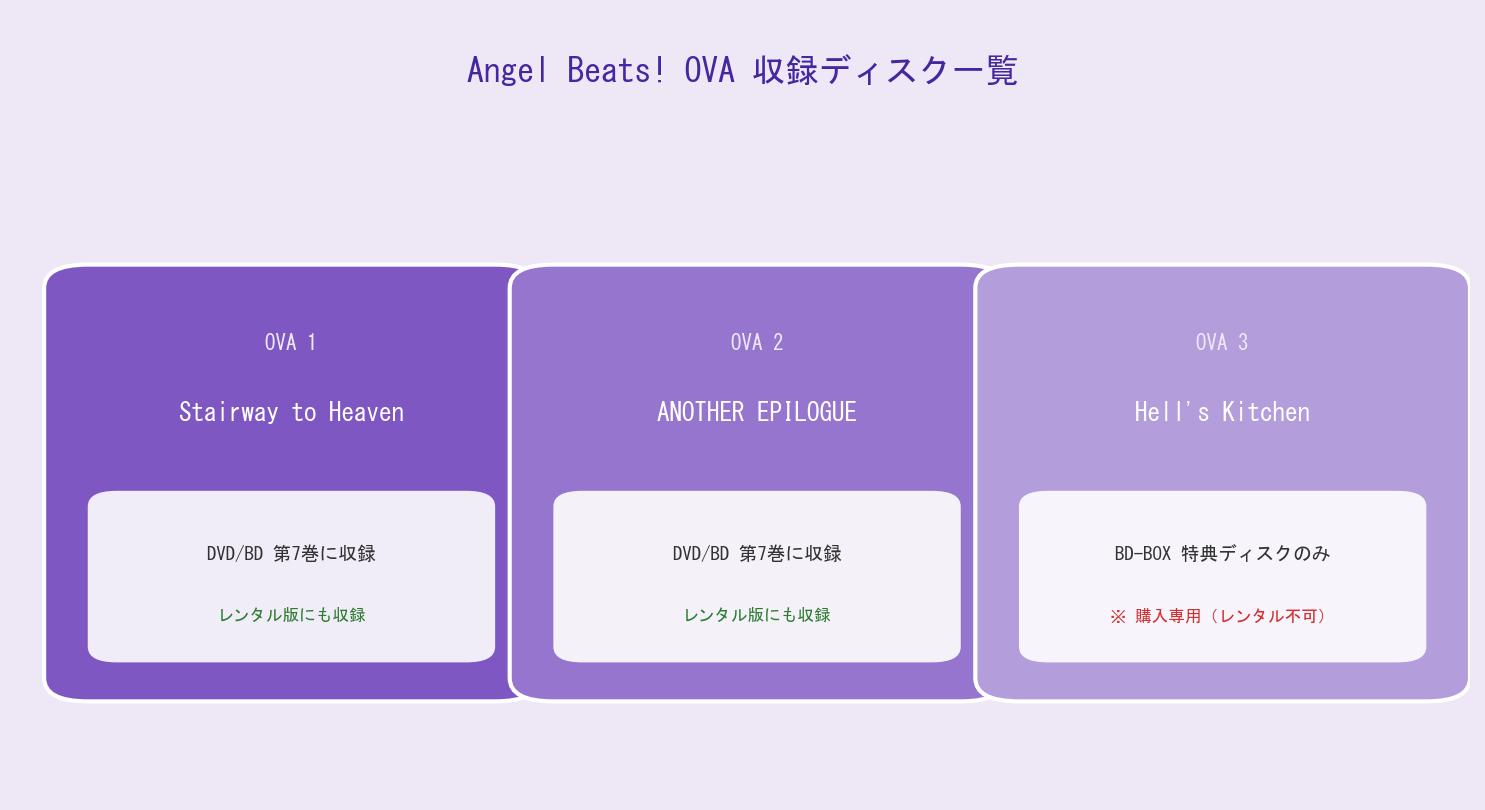 Angel Beats! OVA 収録ディスク一覧

OVA 1

Stairway to Heaven

DVD/BD 第7巻に収録

レンタル版にも収録

OVA 2

ANOTHER EPILOGUE

DVD/BD 第7巻に収録

レンタル版にも収録

OVA 3

Hell's Kitchen

BD-BOX 特典ディスクのみ

※ 購入専用（レンタル不可）